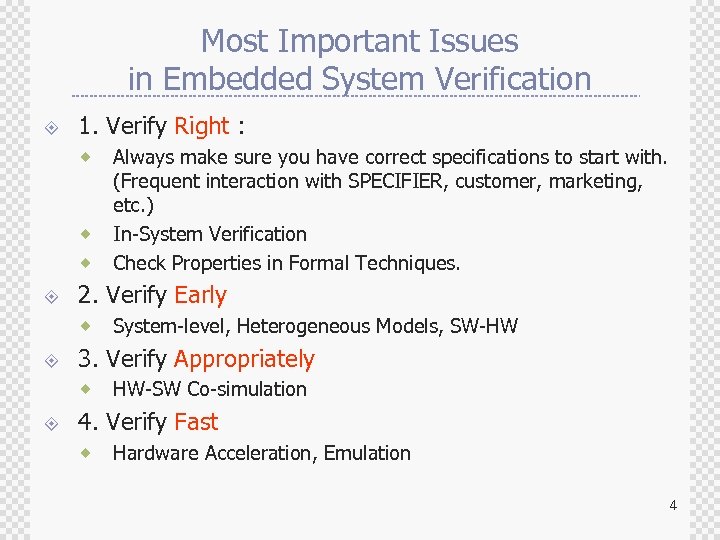 Most Important Issues
in Embedded System Verification

1. Verify Right :

Always make sure you have correct specifications to start with. (Frequent interaction with SPECIFIER, customer, marketing, etc.)

In-System Verification

Check Properties in Formal Techniques.

2. Verify Early

System-level, Heterogeneous Models, SW-HW

3. Verify Appropriately

HW-SW Co-simulation

4. Verify Fast

Hardware Acceleration, Emulation

4